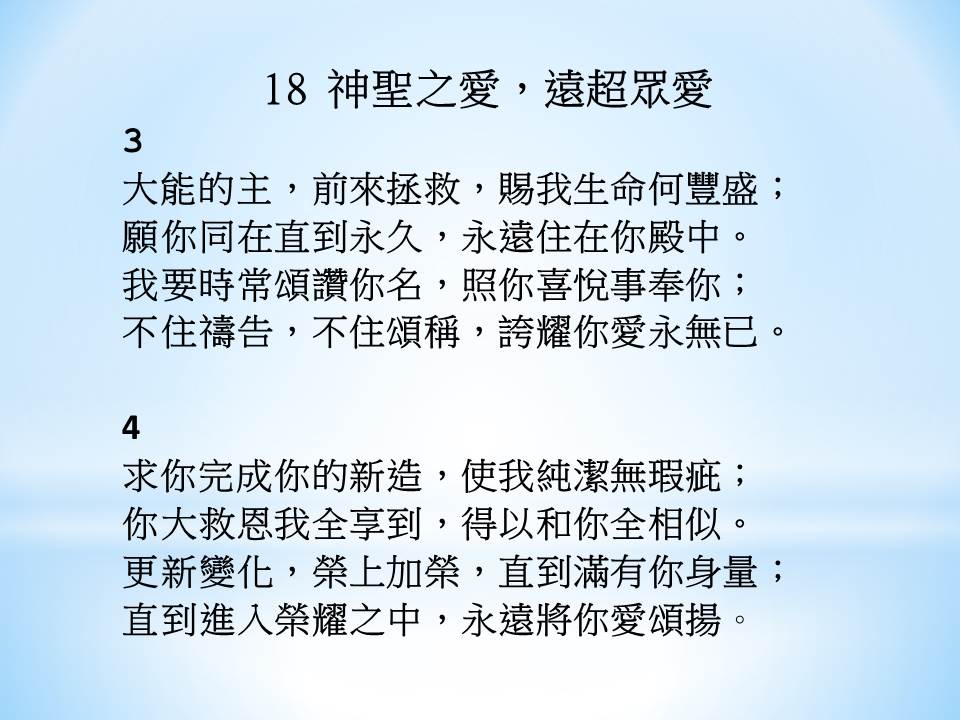 18 神聖之愛，遠超眾愛

3
大能的主，前來拯救，賜我生命何豐盛；
願你同在直到永久，永遠住在你殿中。
我要時常頌讚你名，照你喜悅事奉你；
不住禱告，不住頌稱，誇耀你愛永無已。

4
求你完成你的新造，使我純潔無瑕疵；
你大救恩我全享到，得以和你全相似。
更新變化，榮上加榮，直到滿有你身量；
直到進入榮耀之中，永遠將你愛頌揚。